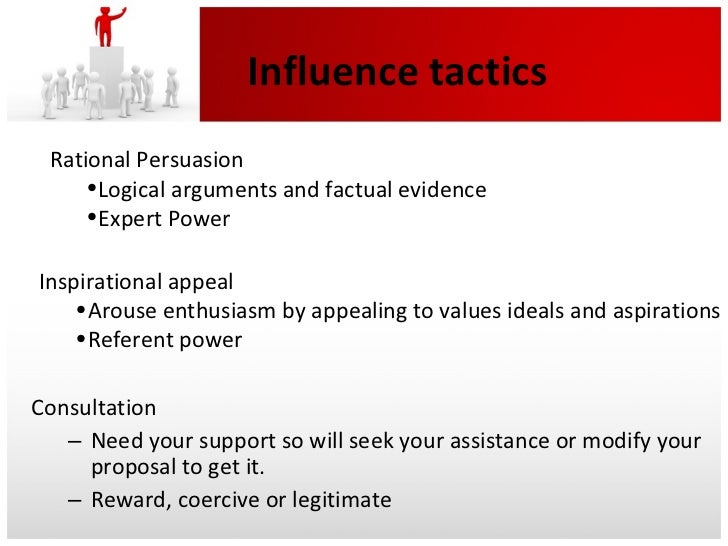 Influence tactics

Rational Persuasion
•Logical arguments and factual evidence
•Expert Power

Inspirational appeal
•Arouse enthusiasm by appealing to values ideals and aspirations
•Referent power

Consultation
– Need your support so will seek your assistance or modify your proposal to get it.
– Reward, coercive or legitimate